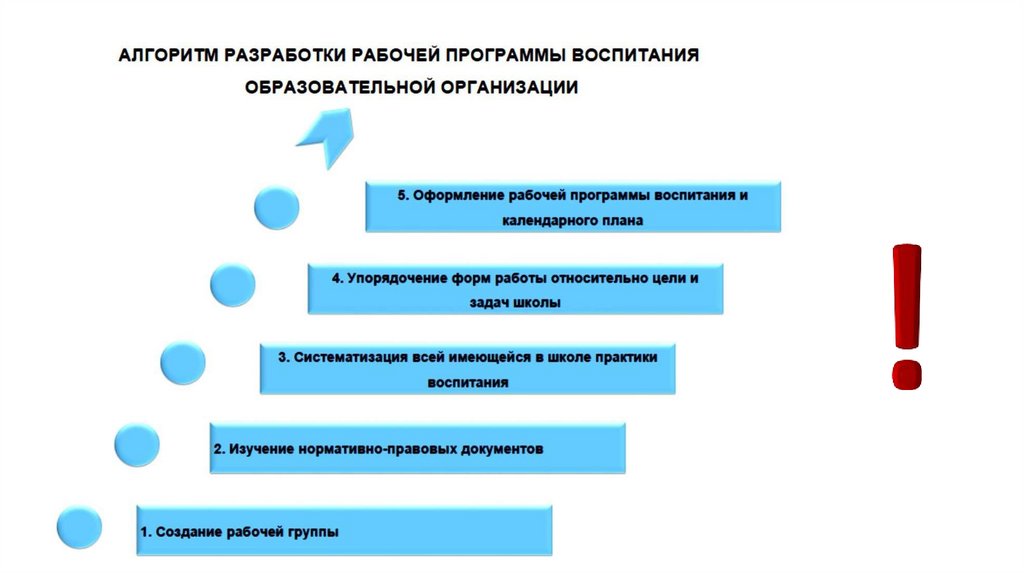 АЛГОРИТМ РАЗРАБОТКИ РАБОЧЕЙ ПРОГРАММЫ ВОСПИТАНИЯ ОБРАЗОВАТЕЛЬНОЙ ОРГАНИЗАЦИИ

5. Оформление рабочей программы воспитания и календарного плана

4. Упорядочение форм работы относительно цели и задач школы

3. Систематизация всей имеющейся в школе практики воспитания

2. Изучение нормативно-правовых документов

1. Создание рабочей группы

!